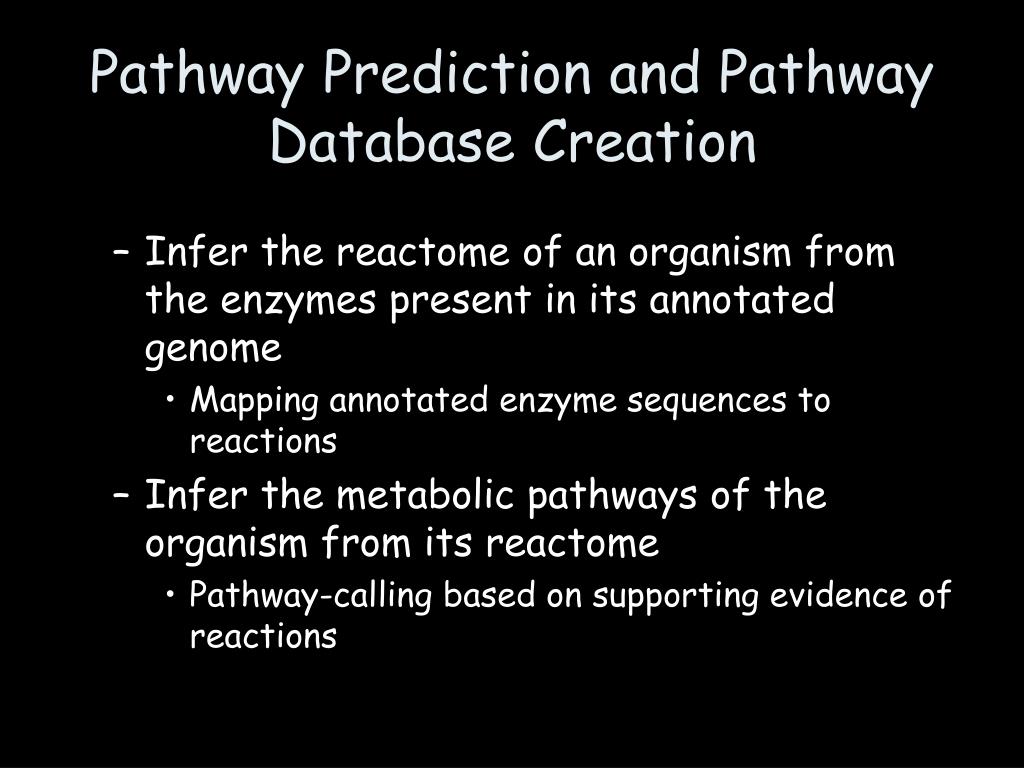 Pathway Prediction and Pathway Database Creation

– Infer the reactome of an organism from the enzymes present in its annotated genome
  • Mapping annotated enzyme sequences to reactions
– Infer the metabolic pathways of the organism from its reactome
  • Pathway-calling based on supporting evidence of reactions